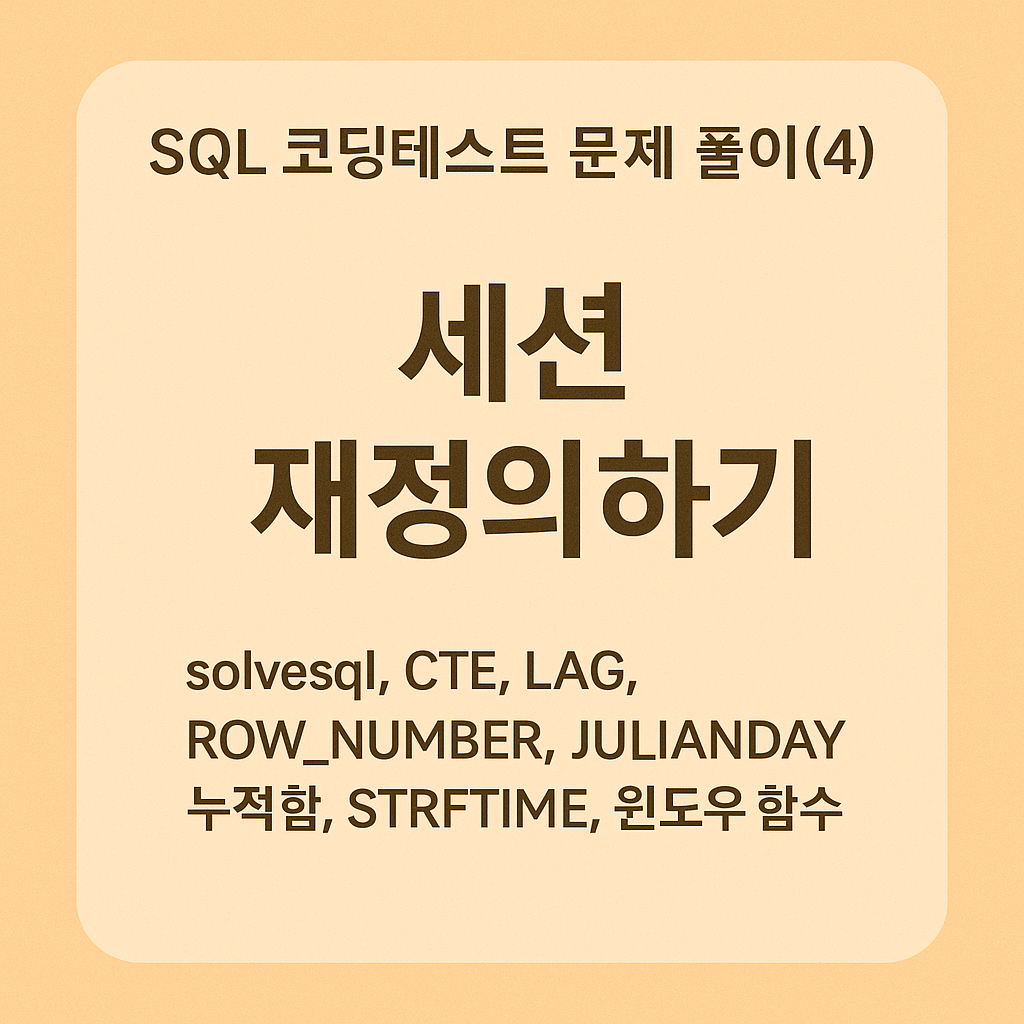 SQL 코딩테스트 문제 풀이(4)

세션
재정의하기

solvesql, CTE, LAG, ROW_NUMBER, JULIANDAY 누적함, STRFTIME, 윈도우 함수